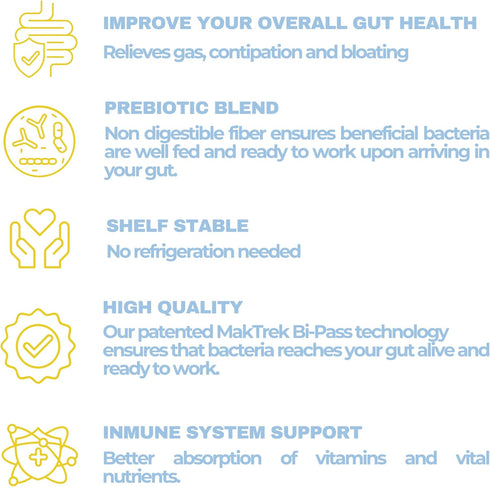 IMPROVE YOUR OVERALL GUT HEALTH
Relieves gas, contipation and bloating

PREBIOTIC BLEND
Non digestible fiber ensures beneficial bacteria are well fed and ready to work upon arriving in your gut.

SHELF STABLE
No refrigeration needed

HIGH QUALITY
Our patented MakTrek Bi-Pass technology ensures that bacteria reaches your gut alive and ready to work.

INMUNE SYSTEM SUPPORT
Better absorption of vitamins and vital nutrients.